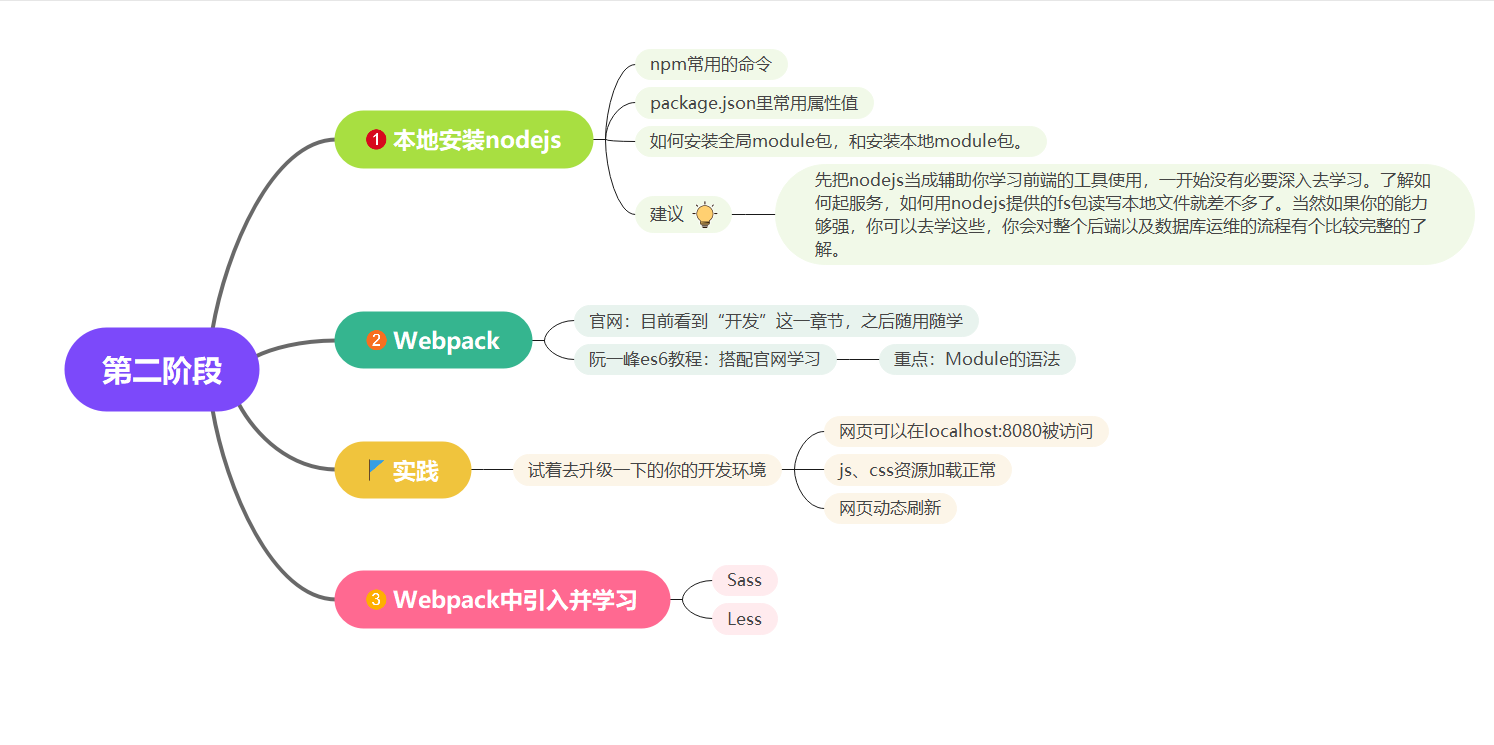 第二阶段

1 本地安装nodejs

npm常用的命令

package.json里常用属性值

如何安装全局module包，和安装本地module包。

建议

先把nodejs当成辅助你学习前端的工具使用，一开始没有必要深入去学习。了解如何起服务，如何用nodejs提供的fs包读写本地文件就差不多了。当然如果你的能力够强，你可以去学这些，你会对整个后端以及数据库运维的流程有个比较完整的了解。

2 Webpack

官网：目前看到“开发”这一章节，之后随用随学

阮一峰es6教程：搭配官网学习

重点：Module的语法

实践

试着去升级一下的你的开发环境

网页可以在localhost:8080被访问

js、css资源加载正常

网页动态刷新

3 Webpack中引入并学习

Sass

Less